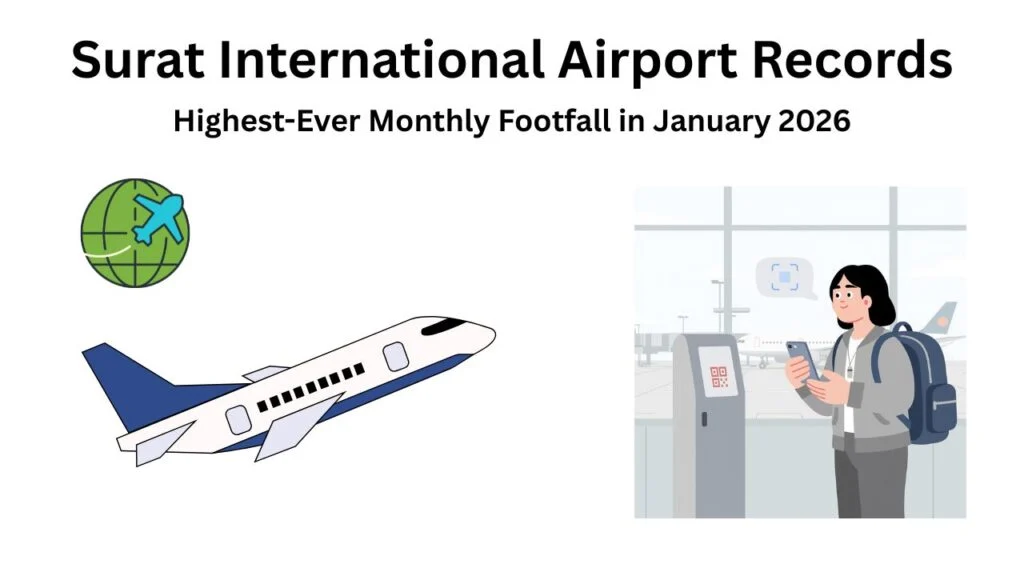 Surat International Airport Records

Highest-Ever Monthly Footfall in January 2026